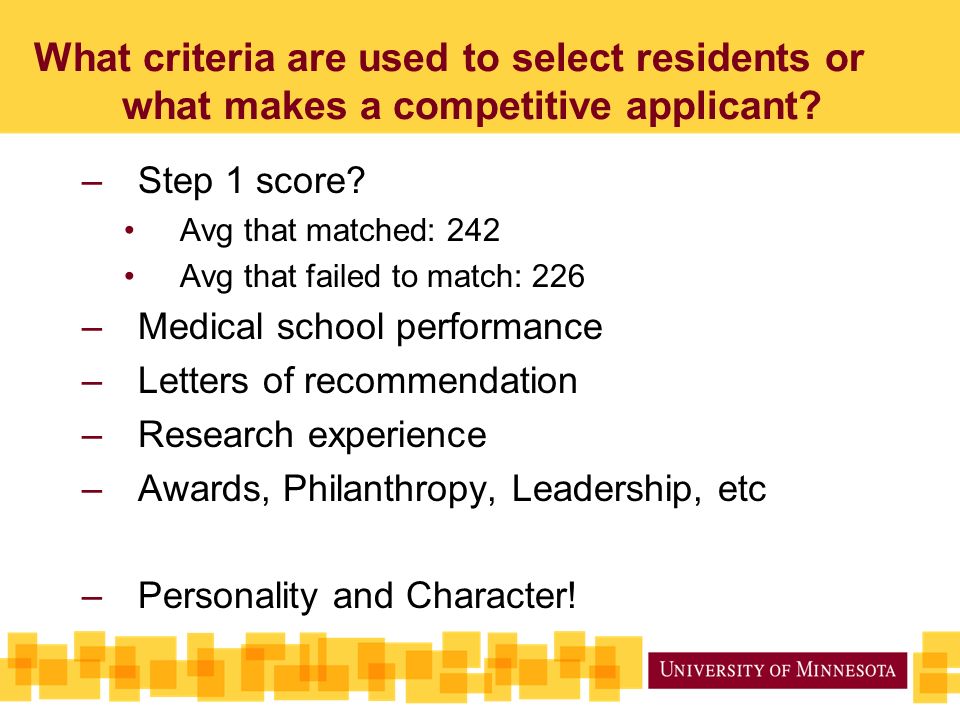 What criteria are used to select residents or what makes a competitive applicant?

– Step 1 score?
• Avg that matched: 242
• Avg that failed to match: 226
– Medical school performance
– Letters of recommendation
– Research experience
– Awards, Philanthropy, Leadership, etc

– Personality and Character!

UNIVERSITY OF MINNESOTA